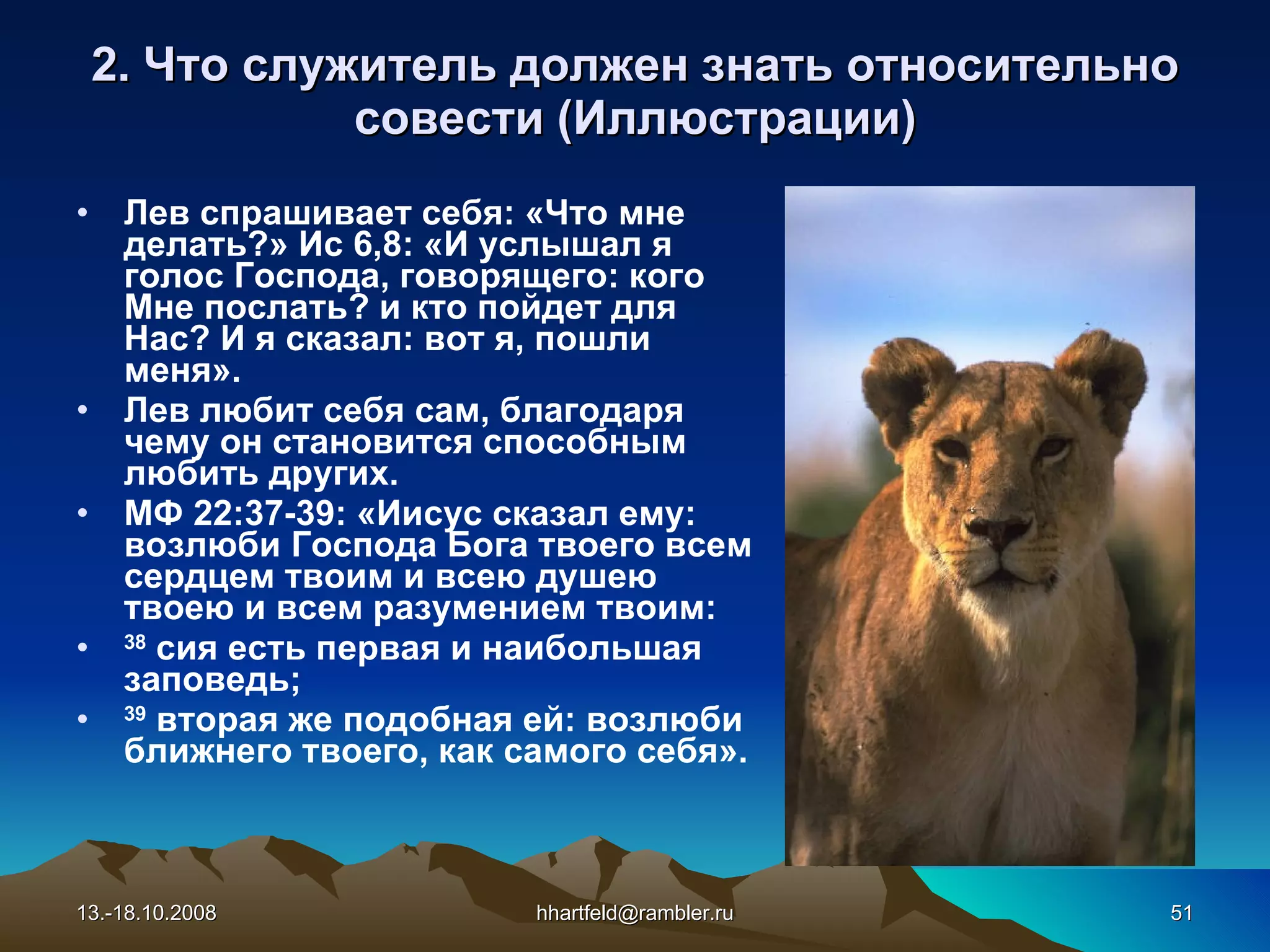 2. Что служитель должен знать относительно совести (Иллюстрации)

• Лев спрашивает себя: «Что мне делать?» Ис 6,8: «И услышал я голос Господа, говорящего: кого Мне послать? и кто пойдет для Нас? И я сказал: вот я, пошли меня».
• Лев любит себя сам, благодаря чему он становится способным любить других.
• МФ 22:37-39: «Иисус сказал ему: возлюби Господа Бога твоего всем сердцем твоим и всею душею твоею и всем разумением твоим:
• $^{38}$ сия есть первая и наибольшая заповедь;
• $^{39}$ вторая же подобная ей: возлюби ближнего твоего, как самого себя».

13.-18.10.2008 hhartfeld@rambler.ru 51